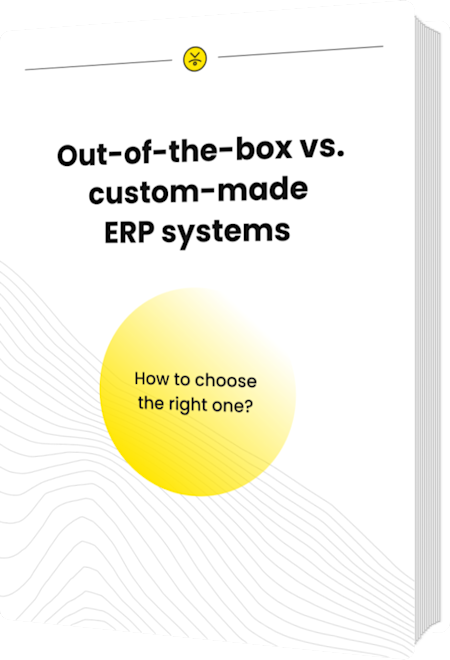 Out-of-the-box vs. custom-made ERP systems

How to choose the right one?